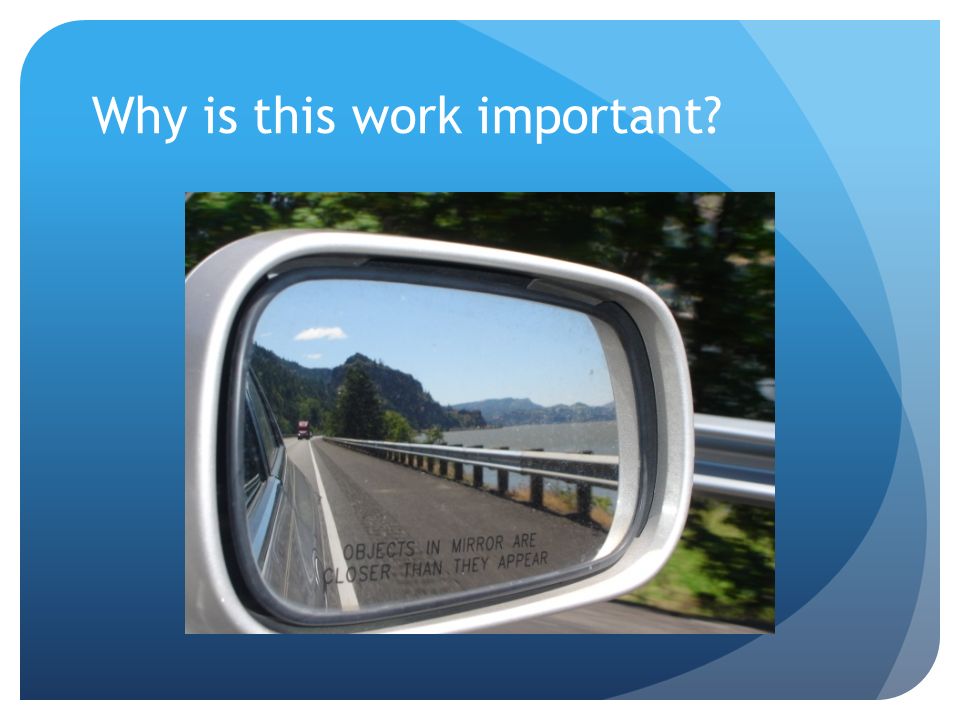 Why is this work important?

OBJECTS IN MIRROR ARE
CLOSER THAN THEY APPEAR